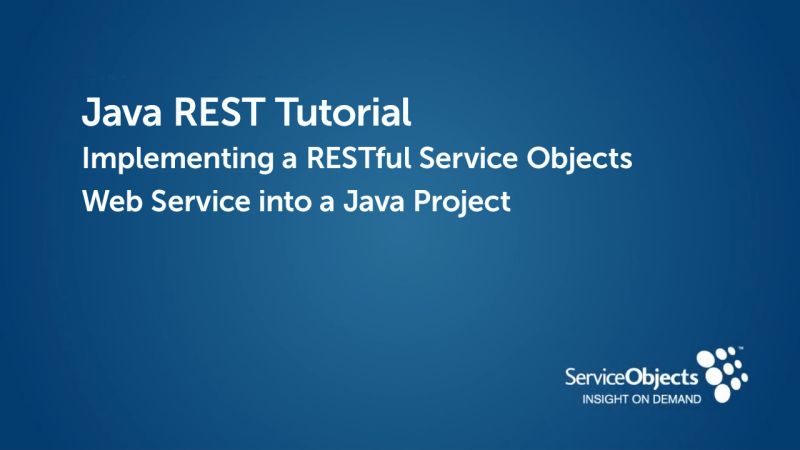 Java REST Tutorial
Implementing a RESTful Service Objects Web Service into a Java Project

ServiceObjects™
INSIGHT ON DEMAND